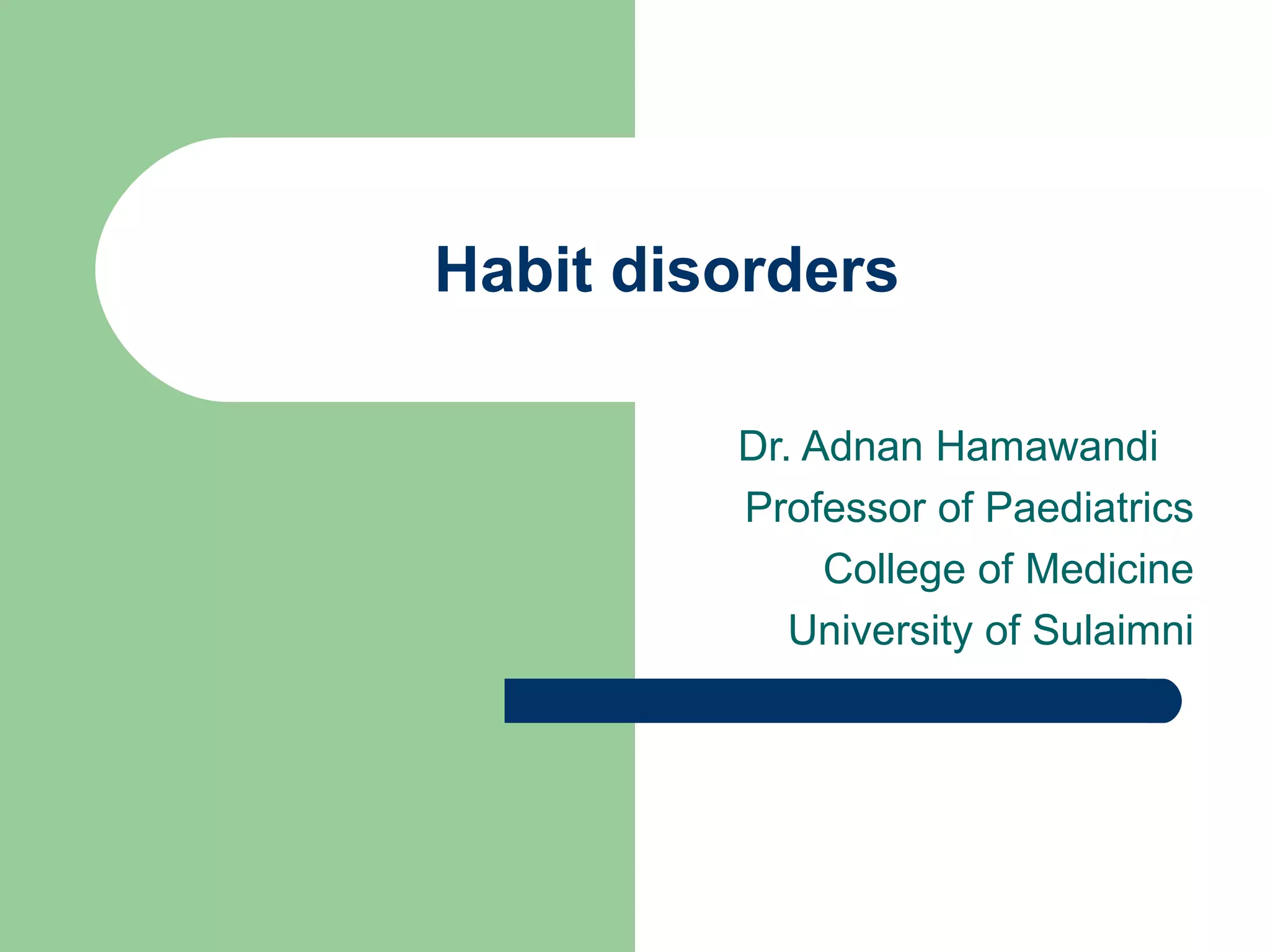 Habit disorders

Dr. Adnan Hamawandi
Professor of Paediatrics
College of Medicine
University of Sulaimni